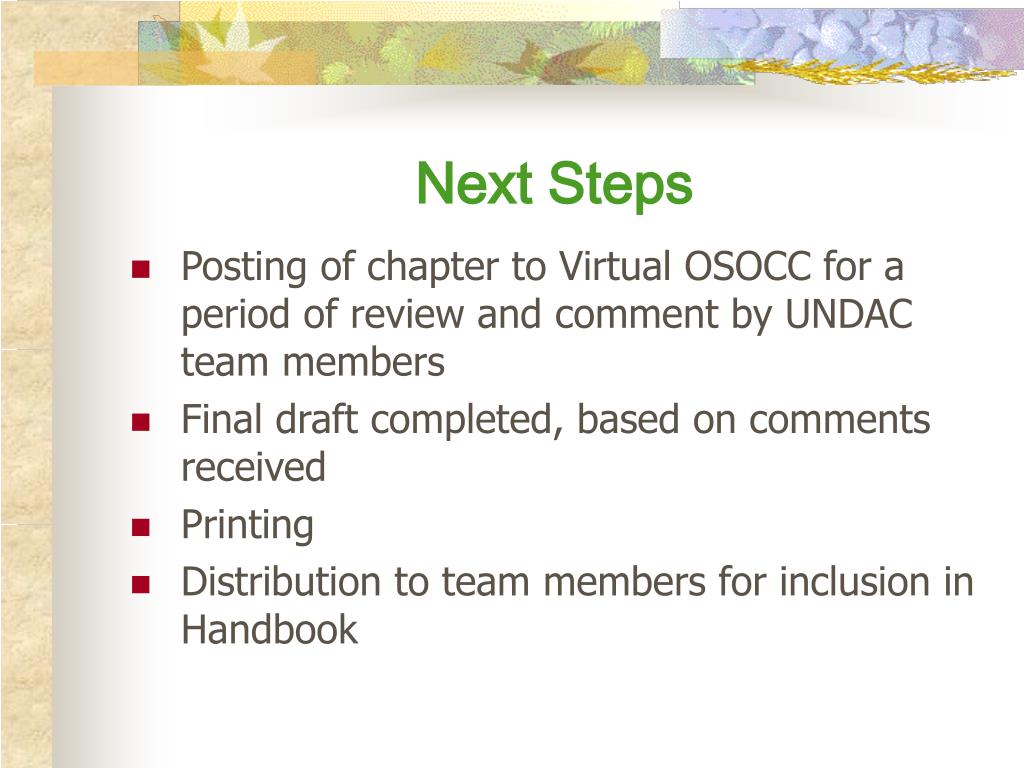 Next Steps

- Posting of chapter to Virtual OSOCC for a period of review and comment by UNDAC team members
- Final draft completed, based on comments received
- Printing
- Distribution to team members for inclusion in Handbook